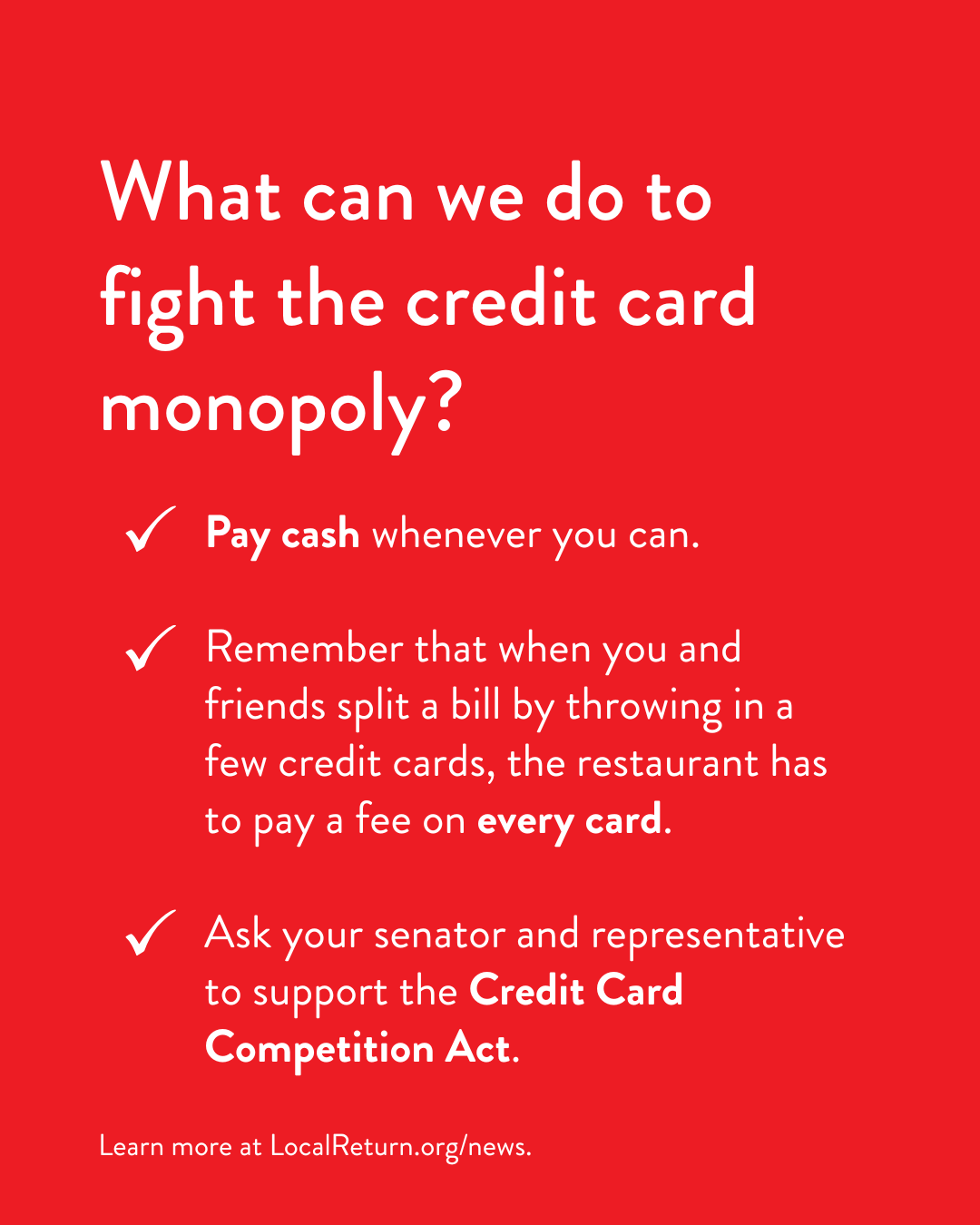 What can we do to fight the credit card monopoly?

✓ Pay cash whenever you can.

✓ Remember that when you and friends split a bill by throwing in a few credit cards, the restaurant has to pay a fee on every card.

✓ Ask your senator and representative to support the Credit Card Competition Act.

Learn more at LocalReturn.org/news.